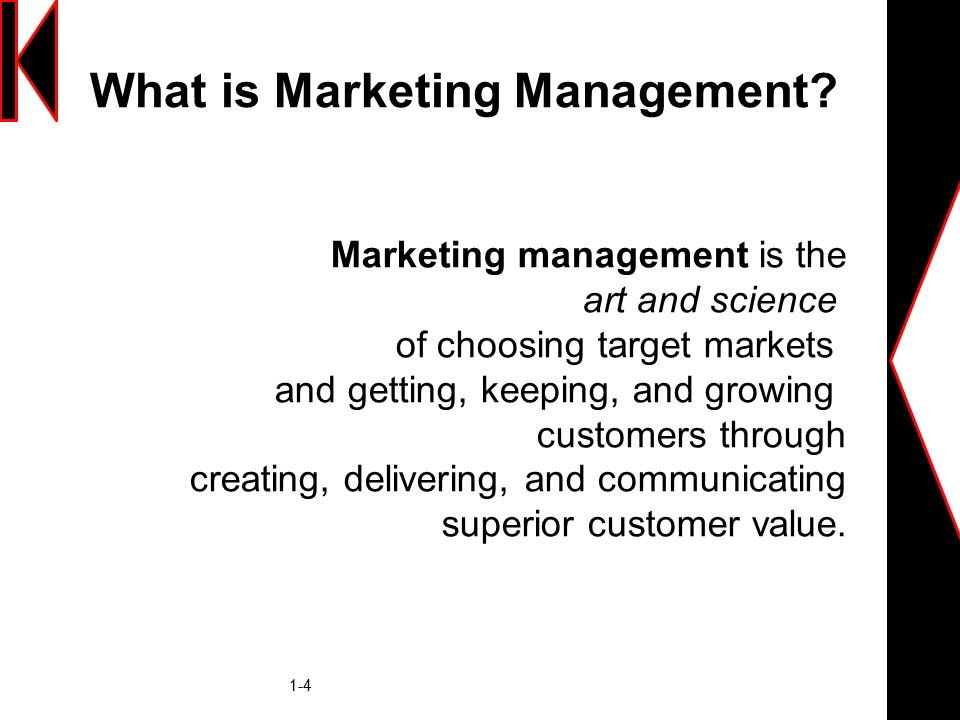 What is Marketing Management?

Marketing management is the art and science of choosing target markets and getting, keeping, and growing customers through creating, delivering, and communicating superior customer value.

1-4